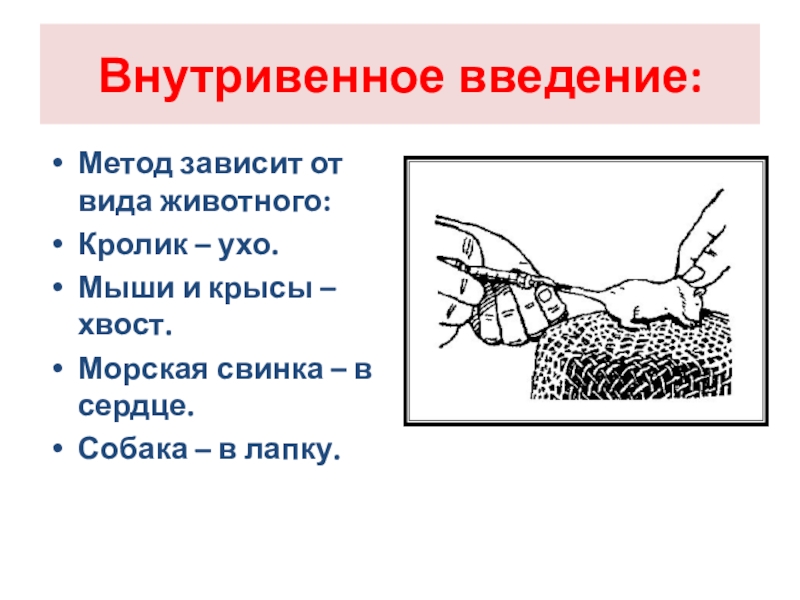 Внутривенное введение:

• Метод зависит от вида животного:
• Кролик – ухо.
• Мыши и крысы – хвост.
• Морская свинка – в сердце.
• Собака – в лапку.